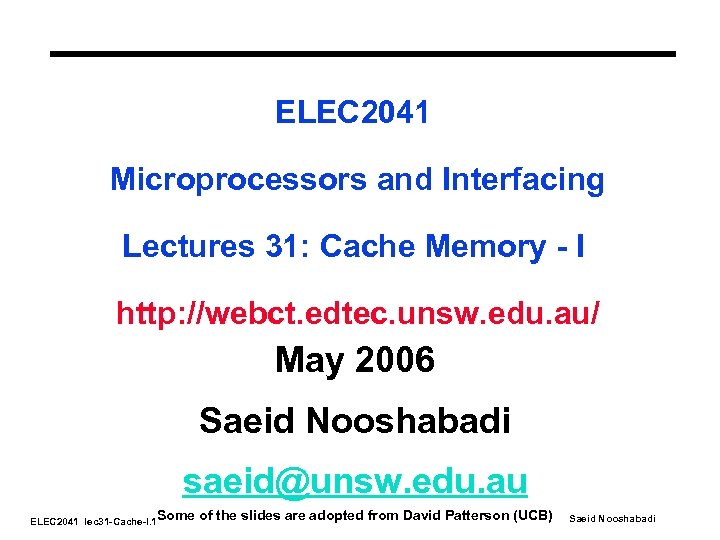 ELEC2041

Microprocessors and Interfacing

Lectures 31: Cache Memory - I

http://webct.edtec.unsw.edu.au/

May 2006

Saeid Nooshabadi

saeid@unsw.edu.au

ELEC2041 lec31-Cache-I.1 Some of the slides are adopted from David Patterson (UCB) Saeid Nooshabadi